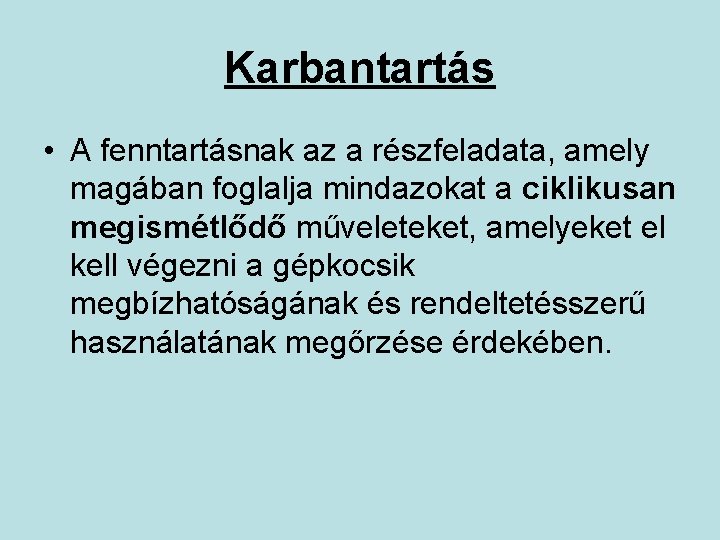 Karbantartás

• A fenntartásnak az a részfeladata, amely magában foglalja mindazokat a ciklikusan megismétlődő műveleteket, amelyeket el kell végezni a gépkocsik megbízhatóságának és rendeltetésszerű használatának megőrzése érdekében.